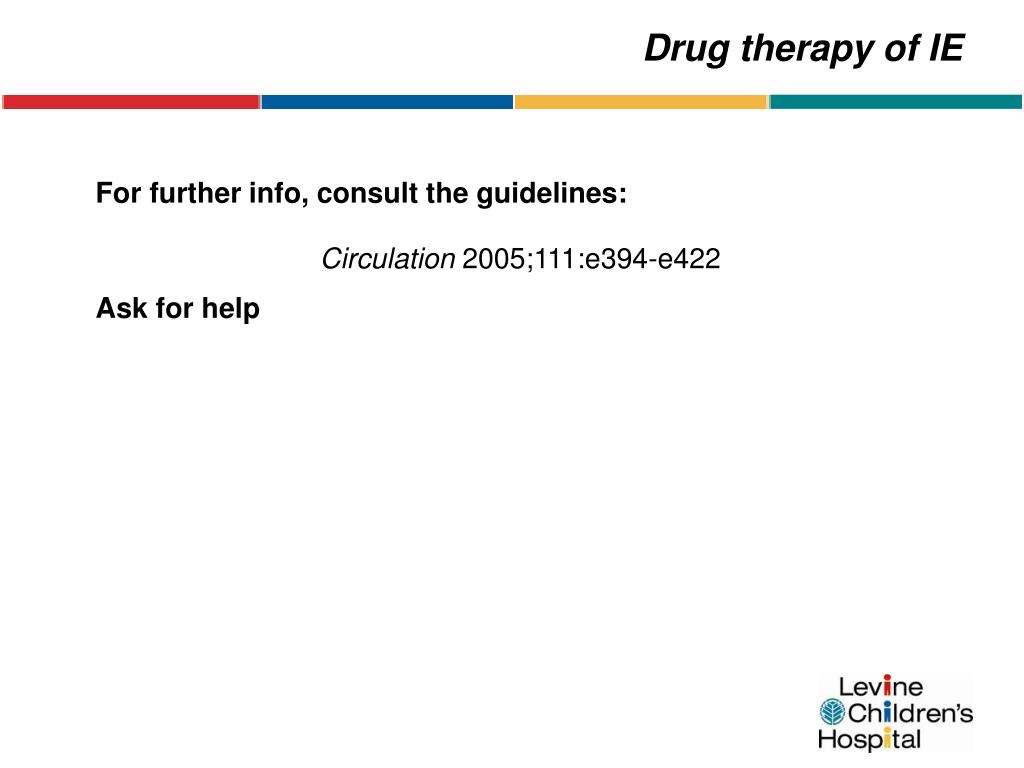 Drug therapy of IE

For further info, consult the guidelines:

Circulation 2005;111:e394-e422

Ask for help

Levine Children's Hospital